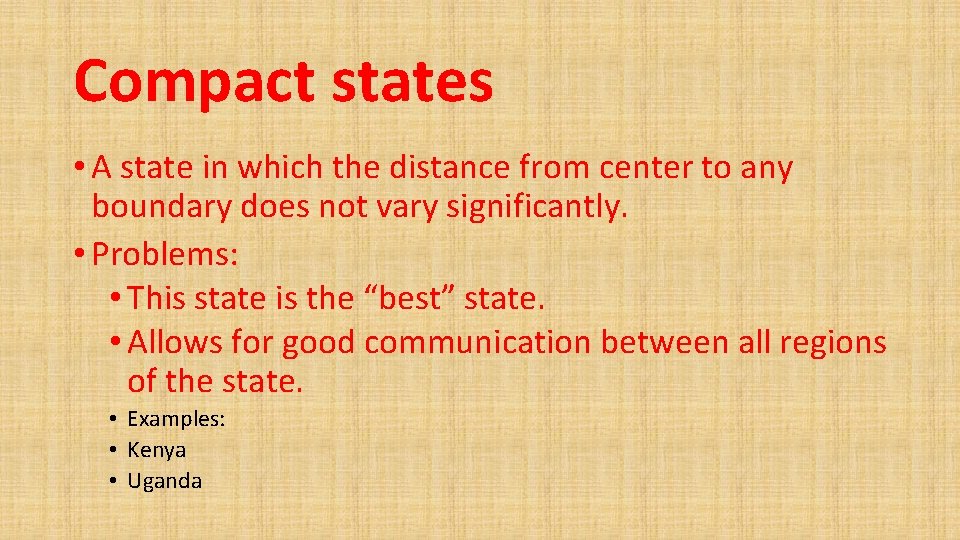 Compact states

• A state in which the distance from center to any boundary does not vary significantly.

• Problems:

• This state is the “best” state.

• Allows for good communication between all regions of the state.

• Examples:

• Kenya

• Uganda